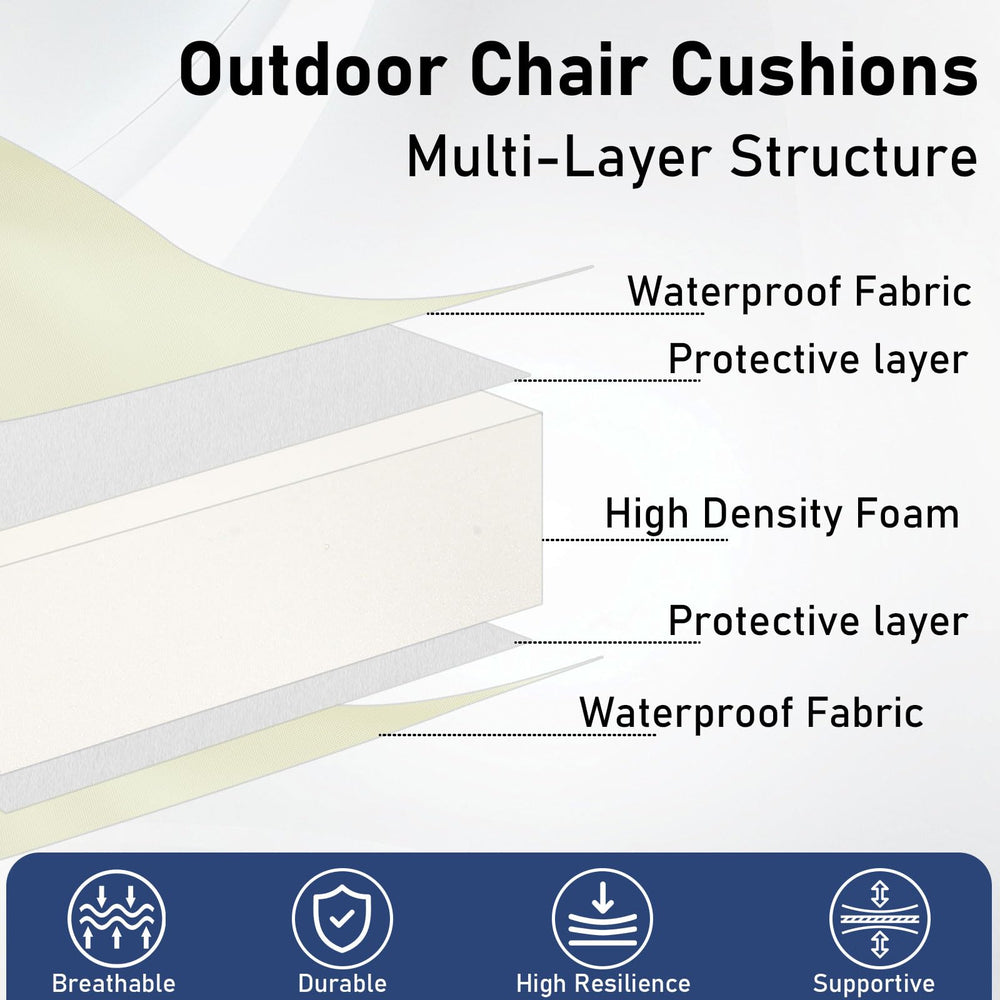 Outdoor Chair Cushions
Multi-Layer Structure

Waterproof Fabric
Protective layer
High Density Foam
Protective layer
Waterproof Fabric

Breathable
Durable
High Resilience
Supportive